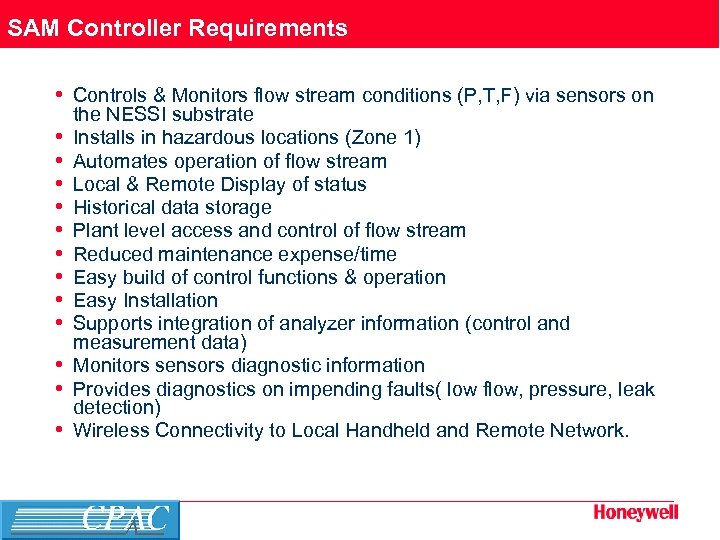 SAM Controller Requirements

• Controls & Monitors flow stream conditions (P,T,F) via sensors on the NESSI substrate
• Installs in hazardous locations (Zone 1)
• Automates operation of flow stream
• Local & Remote Display of status
• Historical data storage
• Plant level access and control of flow stream
• Reduced maintenance expense/time
• Easy build of control functions & operation
• Easy Installation
• Supports integration of analyzer information (control and measurement data)
• Monitors sensors diagnostic information
• Provides diagnostics on impending faults( low flow, pressure, leak detection)
• Wireless Connectivity to Local Handheld and Remote Network.

CPAC

Honeywell